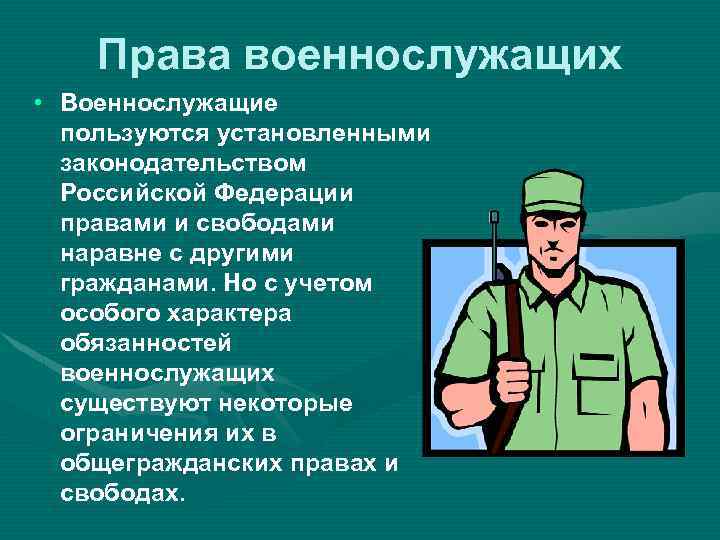 Права военнослужащих

• Военнослужащие пользуются установленными законодательством Российской Федерации правами и свободами наравне с другими гражданами. Но с учетом особого характера обязанностей военнослужащих существуют некоторые ограничения их в общегражданских правах и свободах.